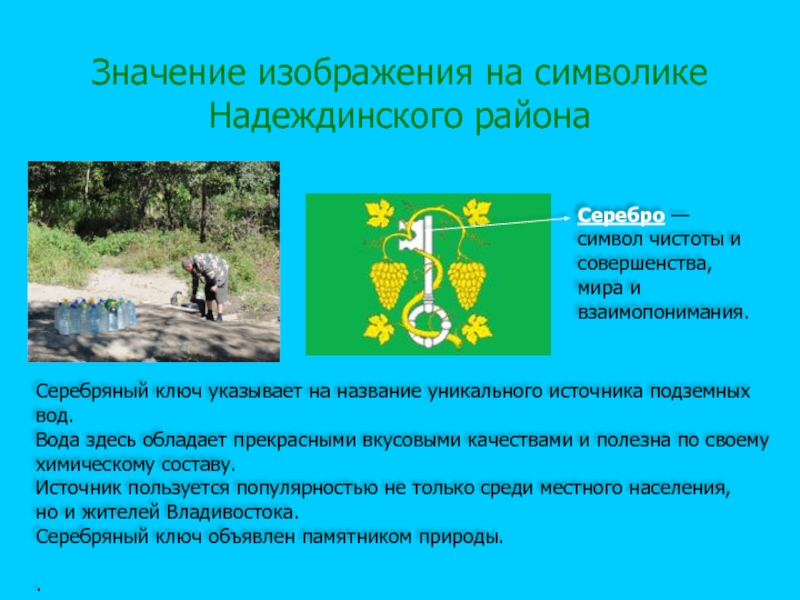 Значение изображения на символике Надеждинского района

Серебро — символ чистоты и совершенства, мира и взаимопонимания.

Серебряный ключ указывает на название уникального источника подземных вод.
Вода здесь обладает прекрасными вкусовыми качествами и полезна по своему химическому составу.
Источник пользуется популярностью не только среди местного населения, но и жителей Владивостока.
Серебряный ключ объявлен памятником природы.

.